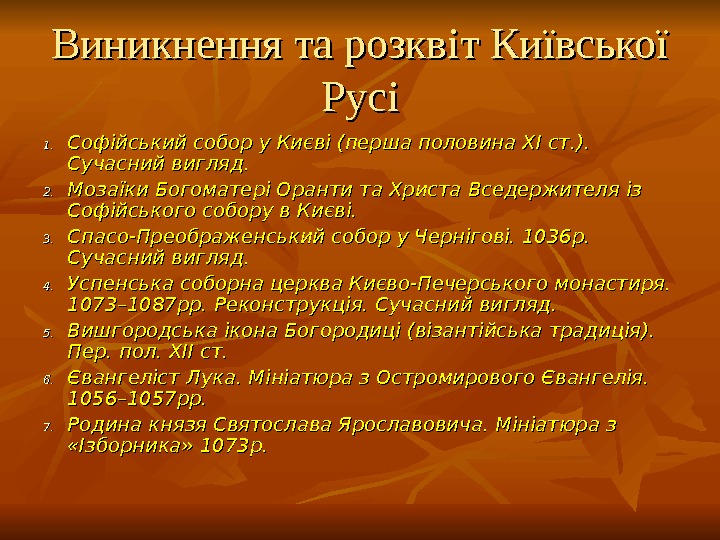 Виникнення та розквіт Київської Русі

1. Софійський собор у Києві (перша половина XI ст.). Сучасний вигляд.
2. Мозаїки Богоматері Оранти та Христа Вседержителя із Софійського собору в Києві.
3. Спасо-Преображенський собор у Чернігові. 1036р. Сучасний вигляд.
4. Успенська соборна церква Києво-Печерського монастиря. 1073–1087рр. Реконструкція. Сучасний вигляд.
5. Вишгородська ікона Богородиці (візантійська традиція). Пер. пол. XII ст.
6. Євангеліст Лука. Мініатюра з Остромирового Євангелія. 1056–1057рр.
7. Родина князя Святослава Ярославовича. Мініатюра з «Ізборника» 1073р.